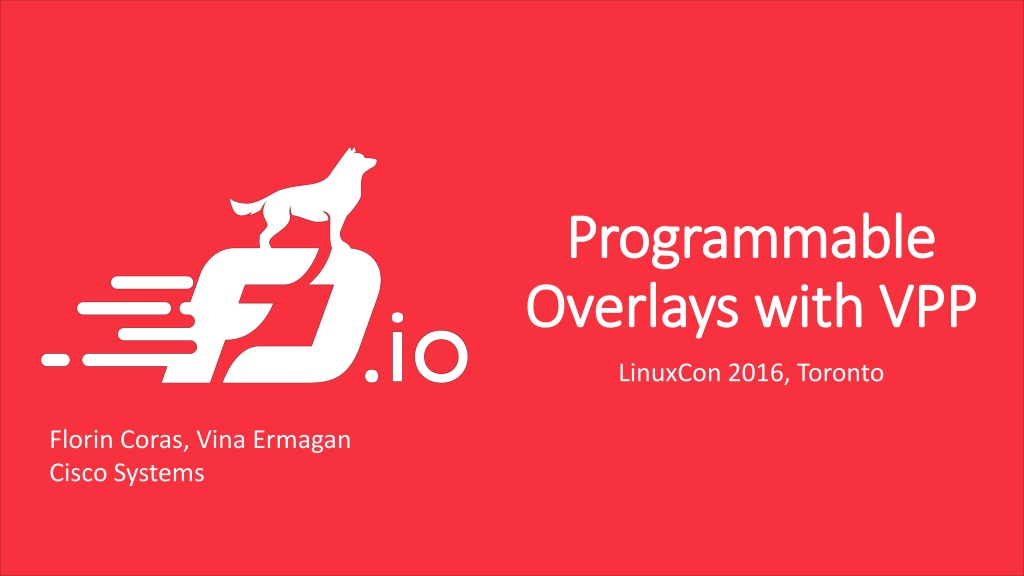 FD.io

Programmable Overlays with VPP

LinuxCon 2016, Toronto

Florin Coras, Vina Ermagan
Cisco Systems